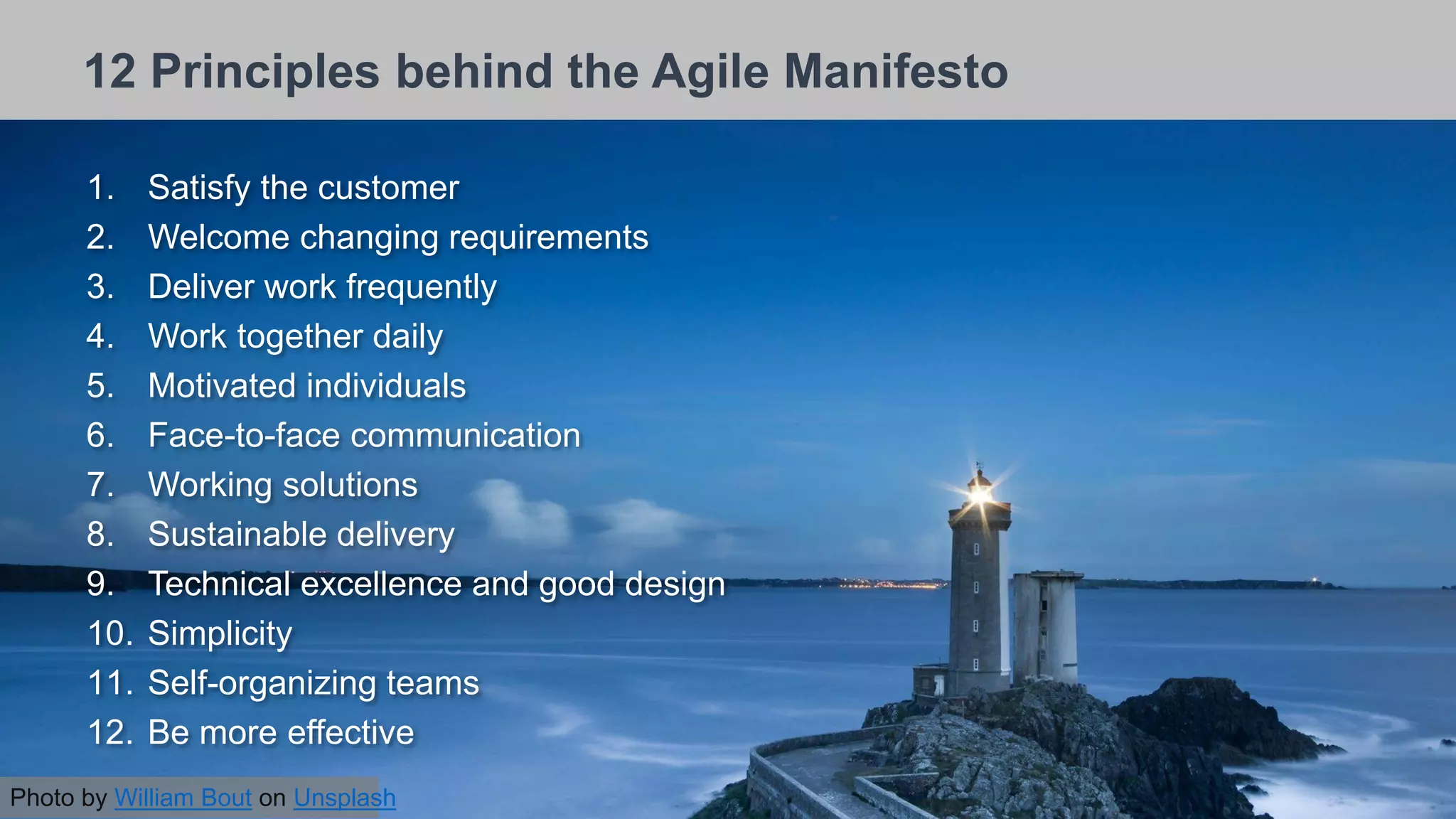 12 Principles behind the Agile Manifesto

1. Satisfy the customer
2. Welcome changing requirements
3. Deliver work frequently
4. Work together daily
5. Motivated individuals
6. Face-to-face communication
7. Working solutions
8. Sustainable delivery
9. Technical excellence and good design
10. Simplicity
11. Self-organizing teams
12. Be more effective

Photo by William Bout on Unsplash